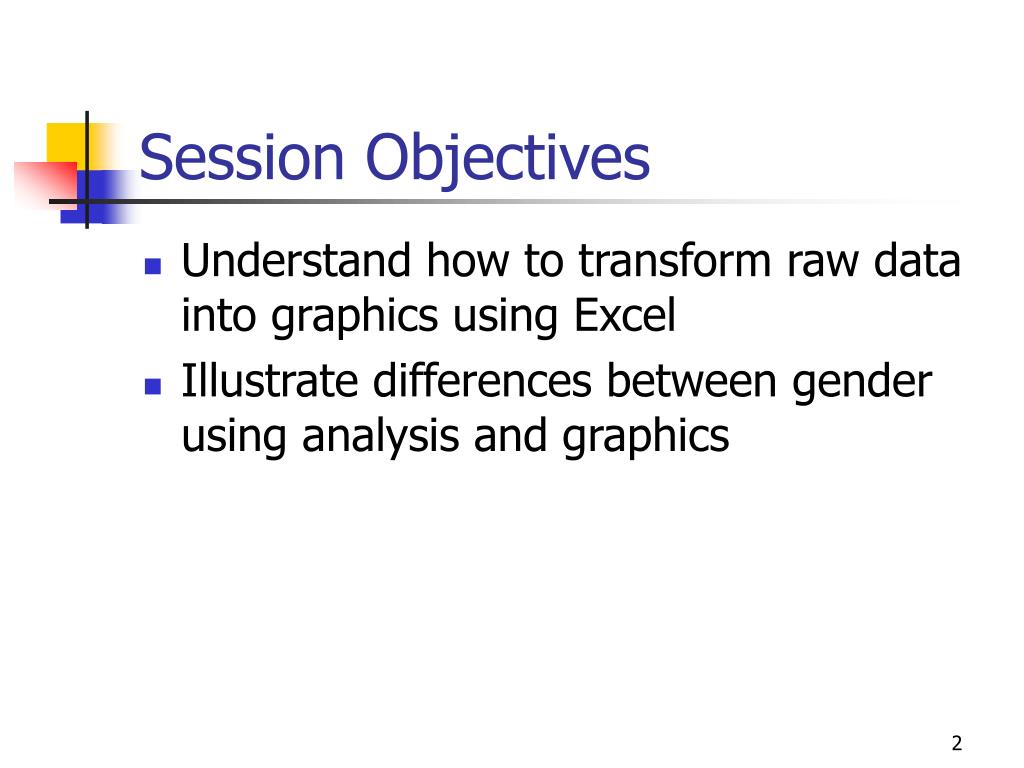 Session Objectives

- Understand how to transform raw data into graphics using Excel
- Illustrate differences between gender using analysis and graphics

2